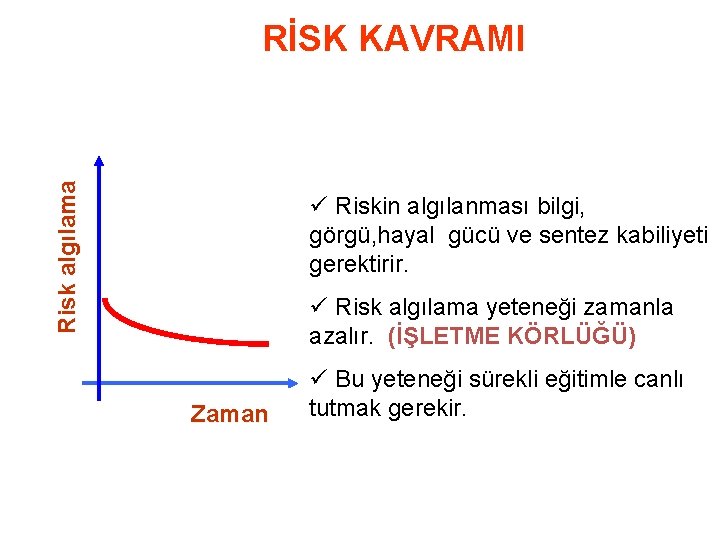 RİSK KAVRAMI

Risk algılama

Zaman

✓ Riskin algılanması bilgi, görgü,hayal gücü ve sentez kabiliyeti gerektirir.

✓ Risk algılama yeteneği zamanla azalır. (İŞLETME KÖRLÜĞÜ)

✓ Bu yeteneği sürekli eğitimle canlı tutmak gerekir.